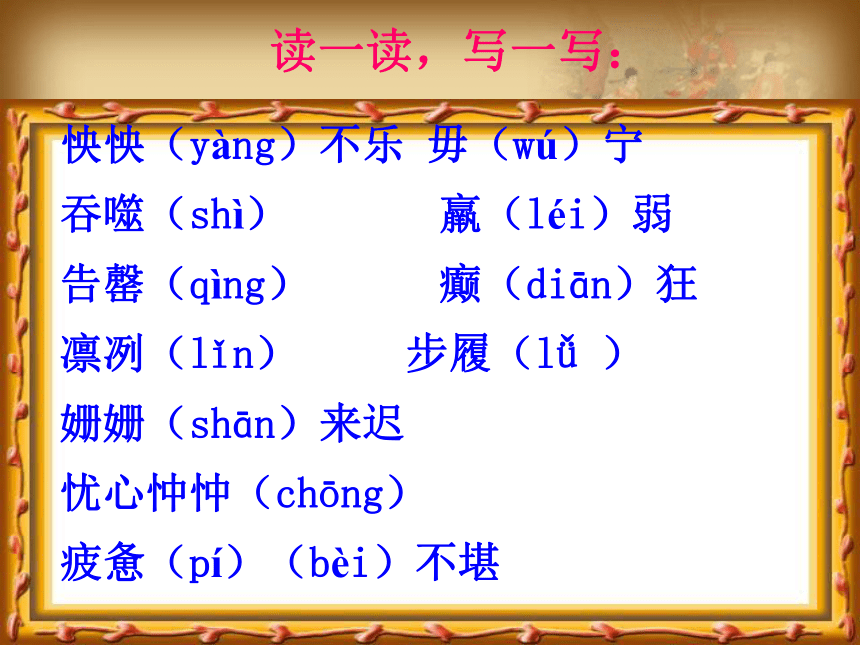 读一读，写一写：

怏怏（yàng）不乐 毋（wú）宁

吞噬（shì） 羸（léi）弱

告罄（qìng） 癫（diān）狂

凛冽（lǐn） 步履（lǚ ）

姗姗（shān）来迟

忧心忡忡（chōng）

疲惫（pí）（bèi）不堪